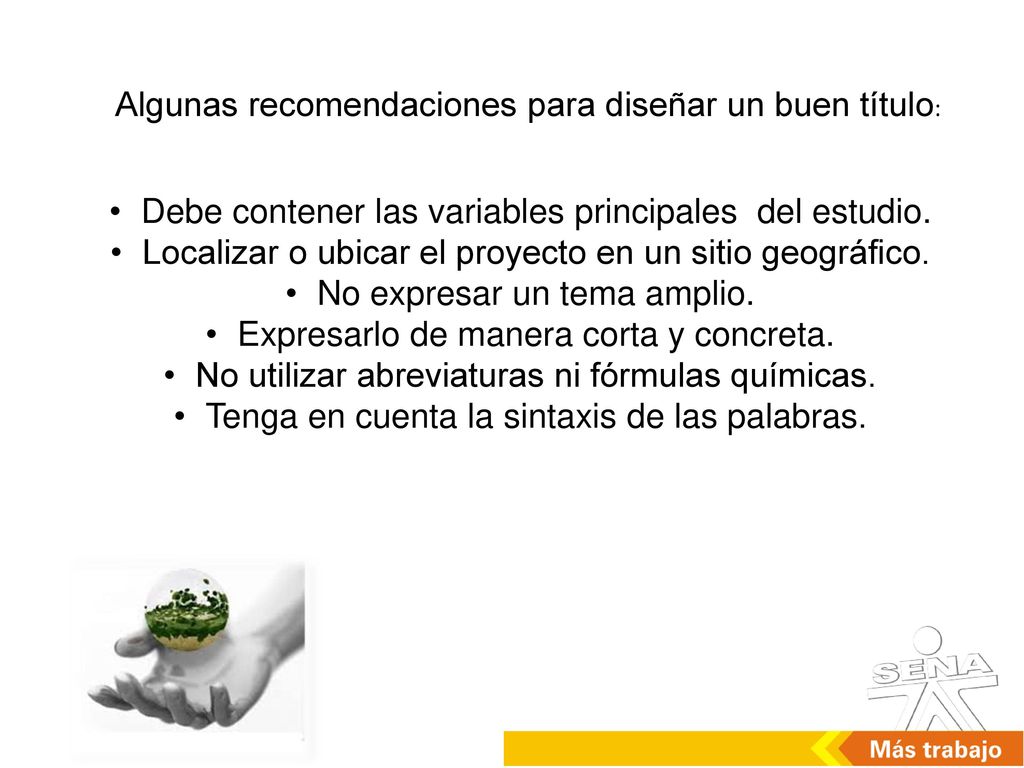 Algunas recomendaciones para diseñar un buen título:

• Debe contener las variables principales del estudio.
• Localizar o ubicar el proyecto en un sitio geográfico.
• No expresar un tema amplio.
• Expresarlo de manera corta y concreta.
• No utilizar abreviaturas ni fórmulas químicas.
• Tenga en cuenta la sintaxis de las palabras.

SENA

Más trabajo